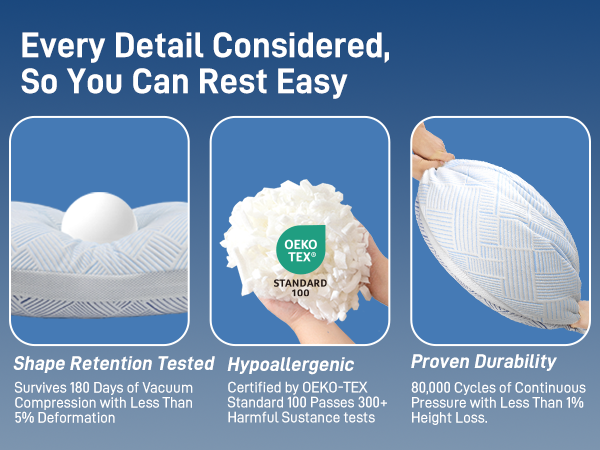 Every Detail Considered, So You Can Rest Easy

OEKO TEX®
STANDARD 100

Shape Retention Tested
Survives 180 Days of Vacuum Compression with Less Than 5% Deformation

Hypoallergenic
Certified by OEKO-TEX Standard 100 Passes 300+ Harmful Sustance tests

Proven Durability
80,000 Cycles of Continuous Pressure with Less Than 1% Height Loss.